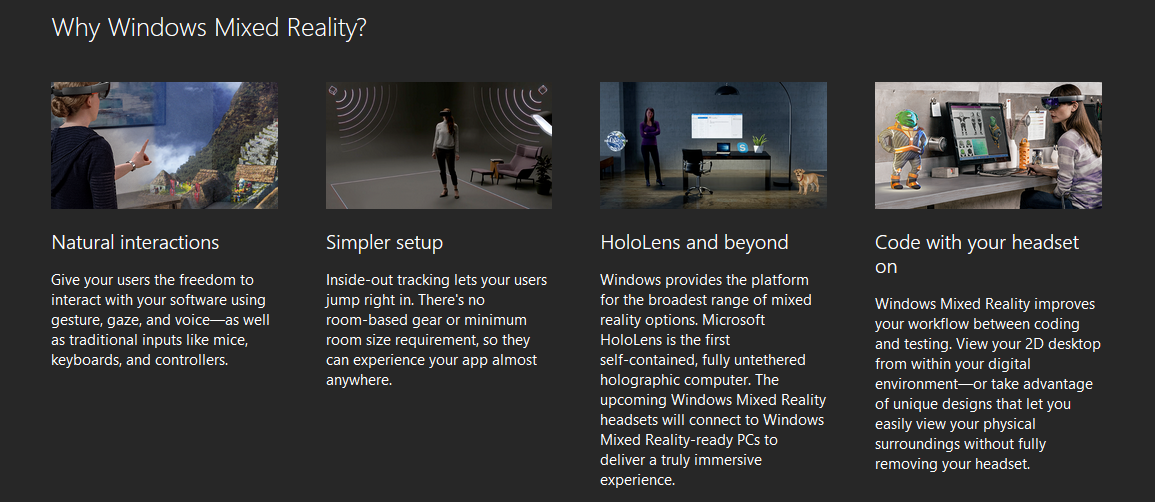 Why Windows Mixed Reality?

Natural interactions

Give your users the freedom to interact with your software using gesture, gaze, and voice—as well as traditional inputs like mice, keyboards, and controllers.

Simpler setup

Inside-out tracking lets your users jump right in. There's no room-based gear or minimum room size requirement, so they can experience your app almost anywhere.

HoloLens and beyond

Windows provides the platform for the broadest range of mixed reality options. Microsoft HoloLens is the first self-contained, fully untethered holographic computer. The upcoming Windows Mixed Reality headsets will connect to Windows Mixed Reality-ready PCs to deliver a truly immersive experience.

Code with your headset on

Windows Mixed Reality improves your workflow between coding and testing. View your 2D desktop from within your digital environment—or take advantage of unique designs that let you easily view your physical surroundings without fully removing your headset.